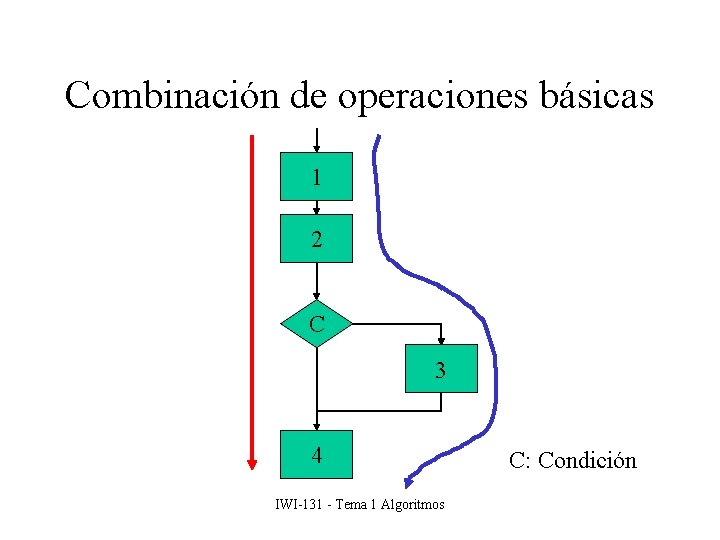 Combinación de operaciones básicas

1

2

C

3

4

C: Condición

IWI-131 - Tema 1 Algoritmos